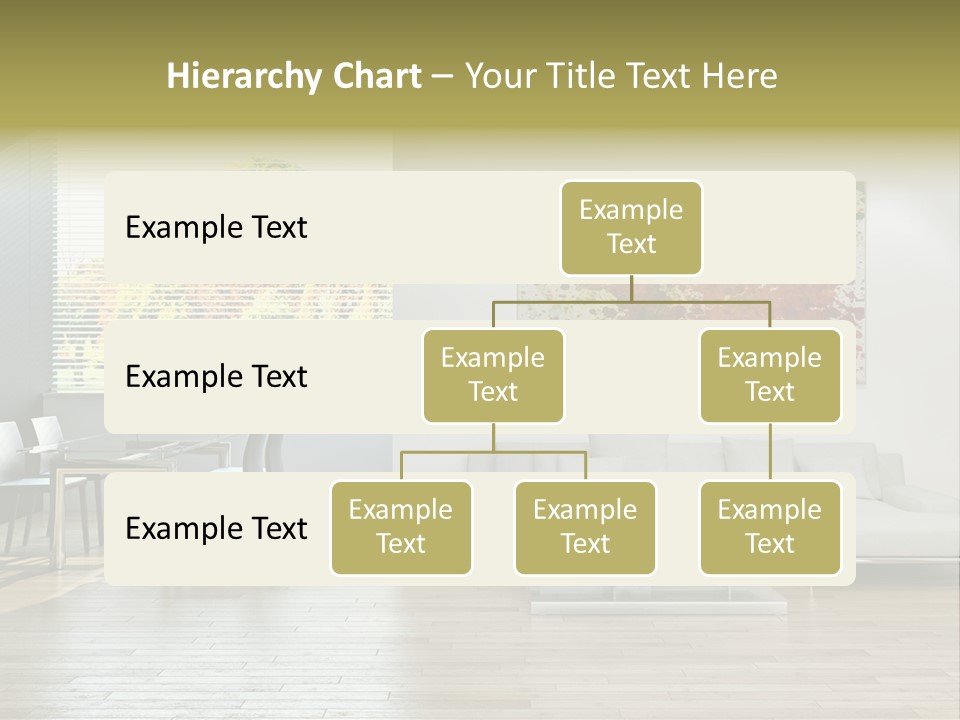 Hierarchy Chart – Your Title Text Here

Example Text

Example Text

Example Text

Example Text

Example Text

Example Text

Example Text

Example Text

Example Text